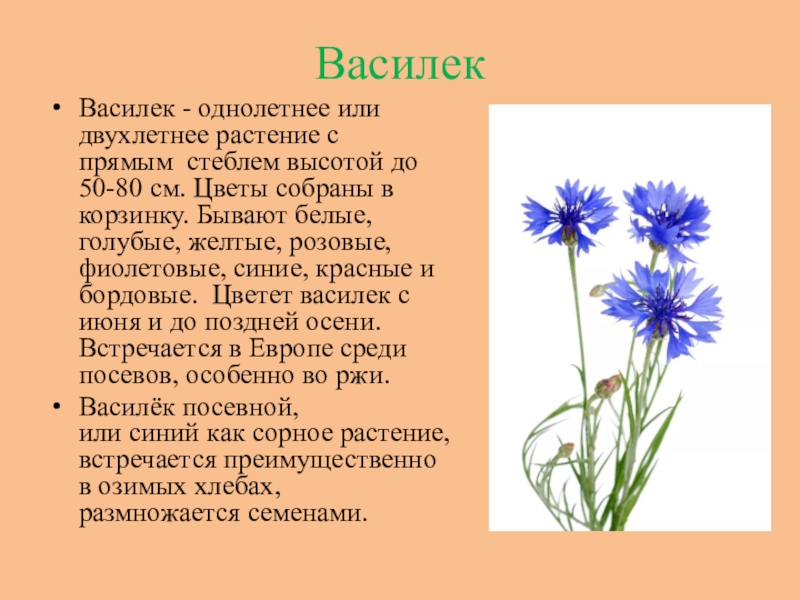 Василек

• Василек - однолетнее или двухлетнее растение с прямым стеблем высотой до 50-80 см. Цветы собраны в корзинку. Бывают белые, голубые, желтые, розовые, фиолетовые, синие, красные и бордовые. Цветет василек с июня и до поздней осени. Встречается в Европе среди посевов, особенно во ржи.

• Василёк посевной, или синий как сорное растение, встречается преимущественно в озимых хлебах, размножается семенами.